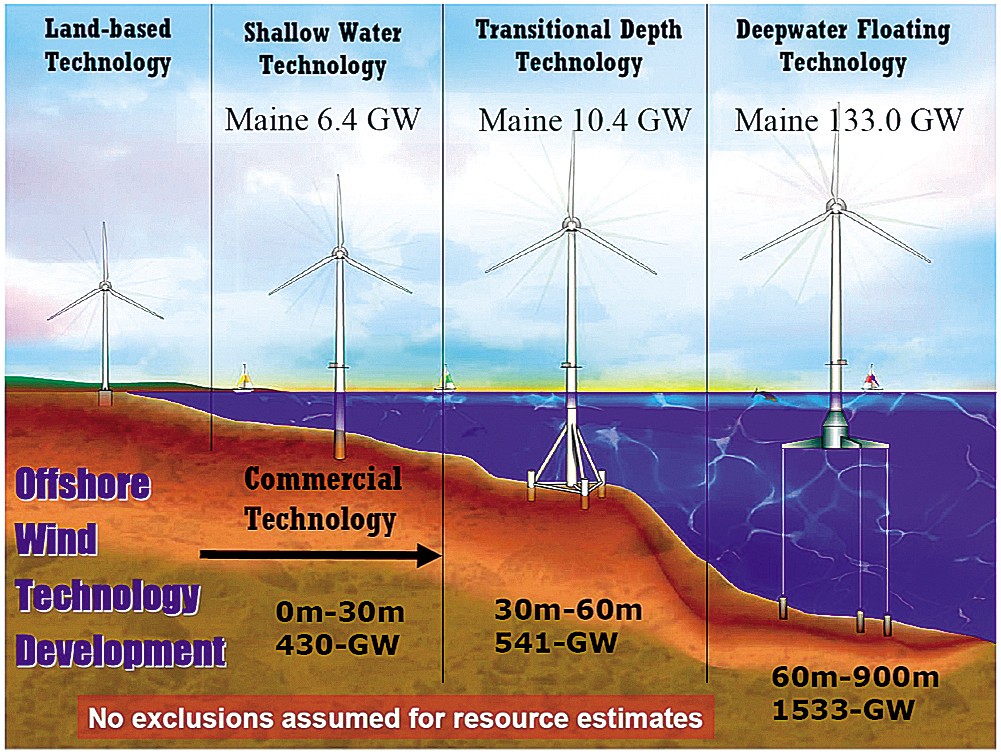 Land-based Technology

Shallow Water Technology

Maine 6.4 GW

Transitional Depth Technology

Maine 10.4 GW

Deepwater Floating Technology

Maine 133.0 GW

Offshore Wind Technology Development

Commercial Technology

0m-30m
430-GW

30m-60m
541-GW

60m-900m
1533-GW

No exclusions assumed for resource estimates